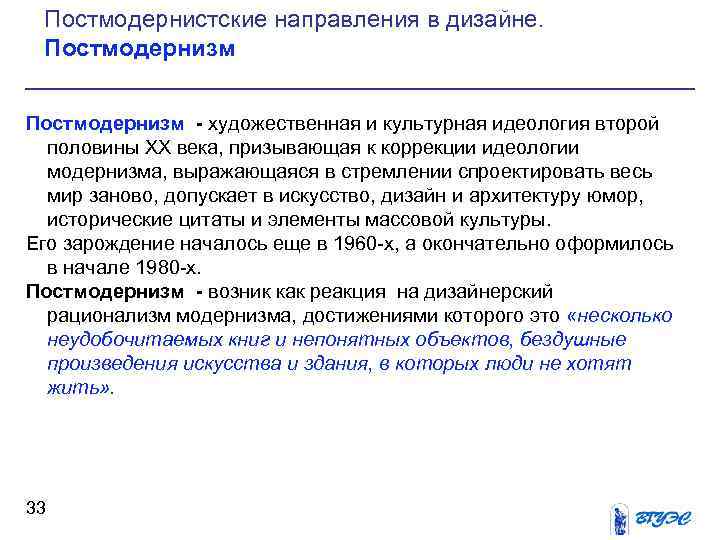 Постмодернистские направления в дизайне.
Постмодернизм

Постмодернизм - художественная и культурная идеология второй половины XX века, призывающая к коррекции идеологии модернизма, выражающаяся в стремлении спроектировать весь мир заново, допускает в искусство, дизайн и архитектуру юмор, исторические цитаты и элементы массовой культуры.

Его зарождение началось еще в 1960-х, а окончательно оформилось в начале 1980-х.

Постмодернизм - возник как реакция на дизайнерский рационализм модернизма, достижениями которого это «несколько неудобочитаемых книг и непонятных объектов, бездушные произведения искусства и здания, в которых люди не хотят жить».

33

ВГУЭС